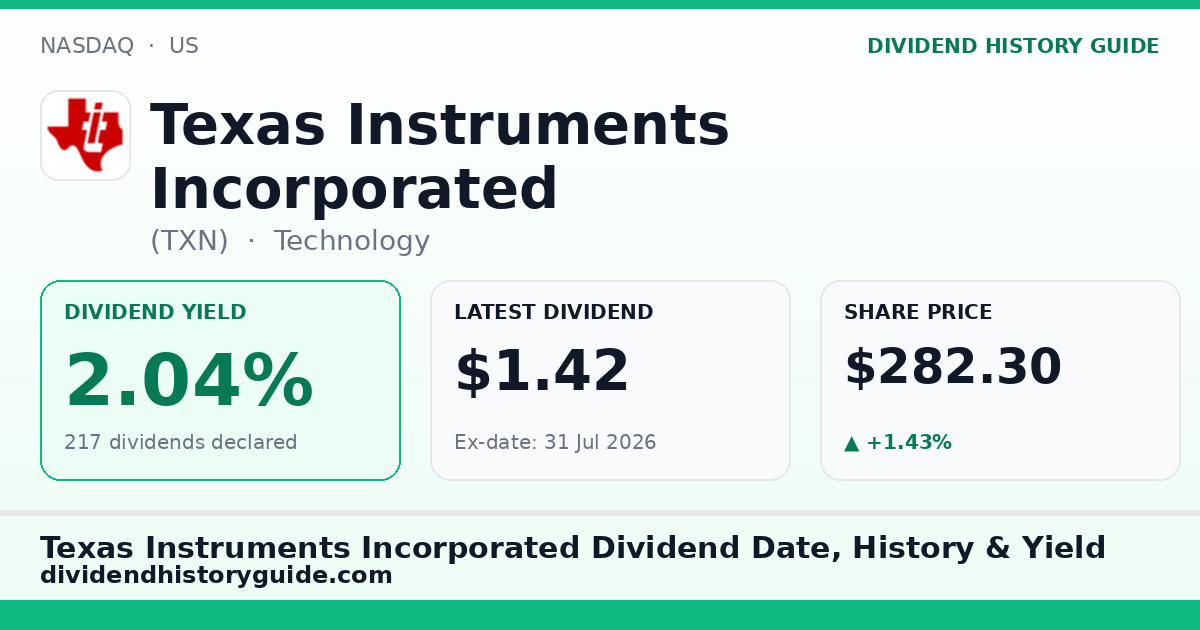 NASDAQ · US

DIVIDEND HISTORY GUIDE

Texas Instruments Incorporated

(TXN) · Technology

DIVIDEND YIELD

2.04%

217 dividends declared

LATEST DIVIDEND

$1.42

Ex-date: 31 Jul 2026

SHARE PRICE

$282.30

▲ +1.43%

Texas Instruments Incorporated Dividend Date, History & Yield

dividendhistoryguide.com